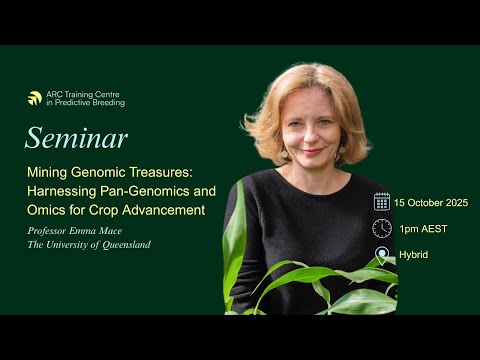 ARC Training Centre in Predictive Breeding

Seminar

Mining Genomic Treasures: Harnessing Pan-Genomics and Omics for Crop Advancement

Professor Emma Mace
The University of Queensland

15 October 2025

1pm AEST

Hybrid